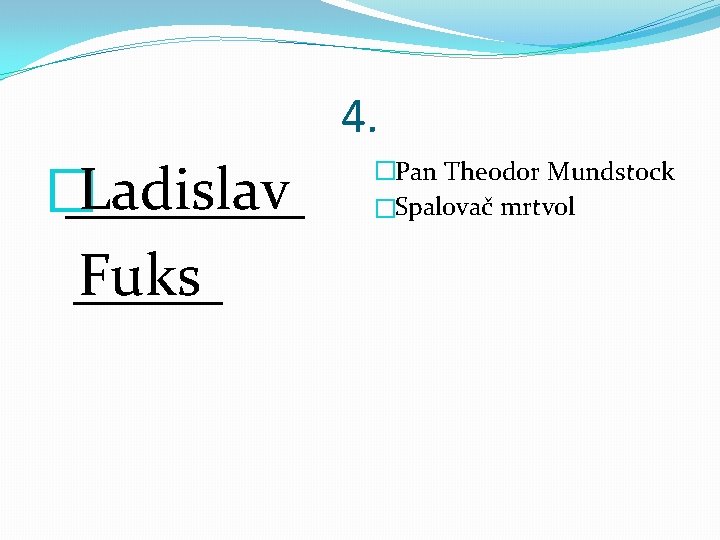 4.

Ladislav Fuks

Pan Theodor Mundstock
Spalovač mrtvol